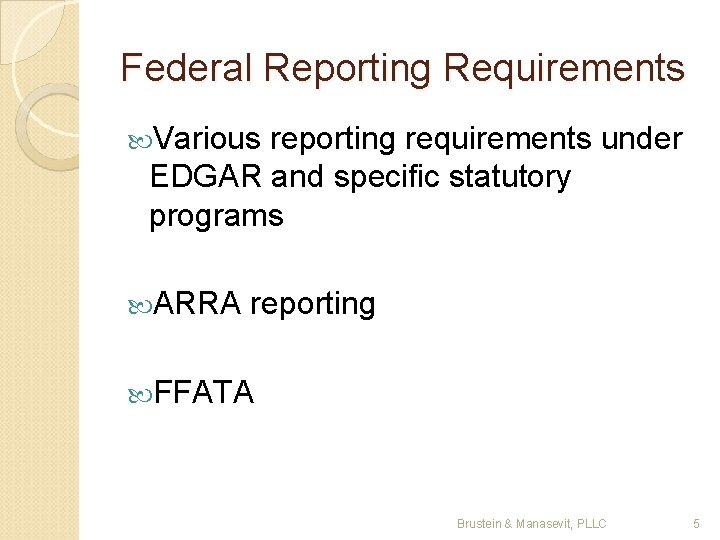 Federal Reporting Requirements

Various reporting requirements under EDGAR and specific statutory programs

ARRA reporting

FFATA

Brustein & Manasevit, PLLC

5